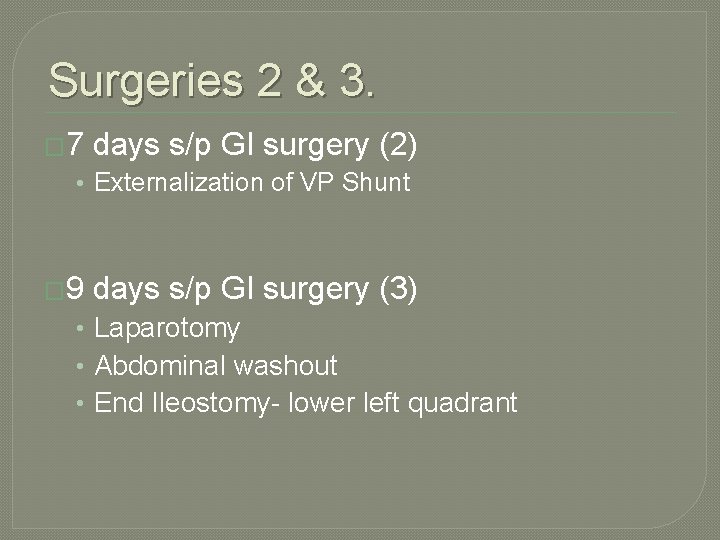 Surgeries 2 & 3.

7 days s/p GI surgery (2)
• Externalization of VP Shunt

9 days s/p GI surgery (3)
• Laparotomy
• Abdominal washout
• End Ileostomy- lower left quadrant